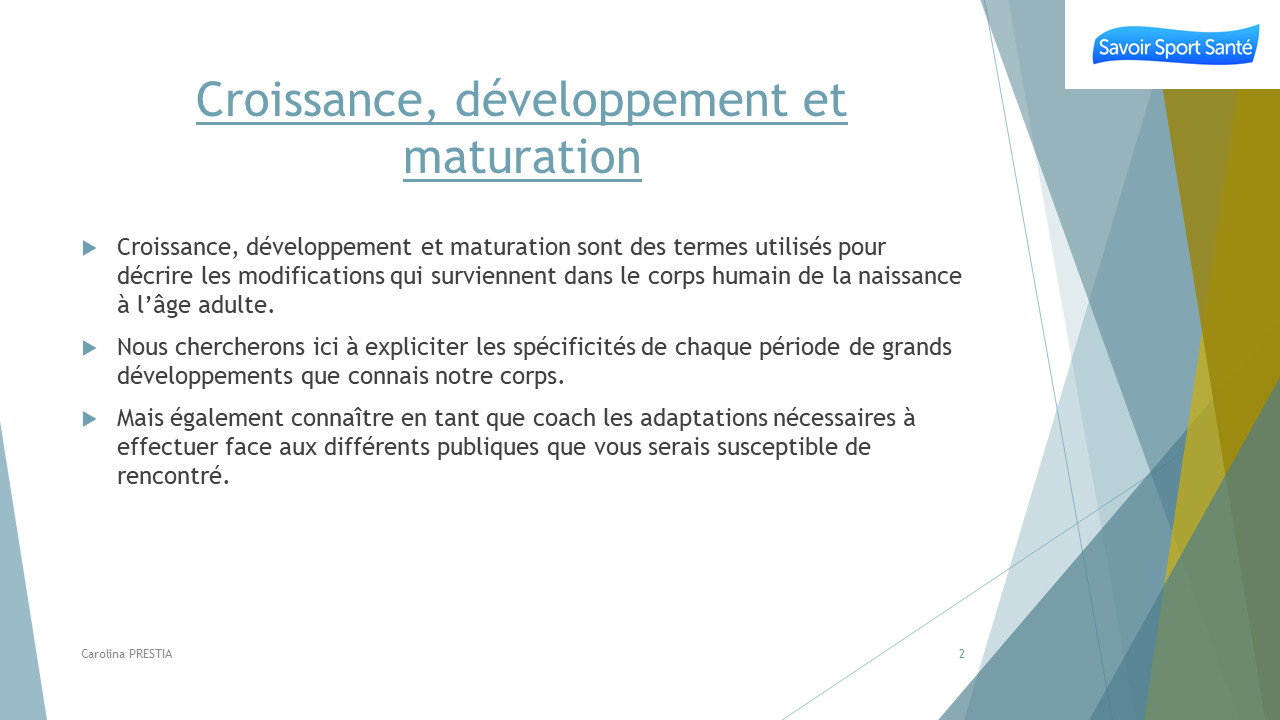 Savoir Sport Santé

Croissance, développement et maturation

Croissance, développement et maturation sont des termes utilisés pour décrire les modifications qui surviennent dans le corps humain de la naissance à l'âge adulte.

Nous chercherons ici à expliciter les spécificités de chaque période de grands développements que connais notre corps.

Mais également connaître en tant que coach les adaptations nécessaires à effectuer face aux différents publiques que vous serais susceptible de rencontré.

Carolina PRESTIA

2